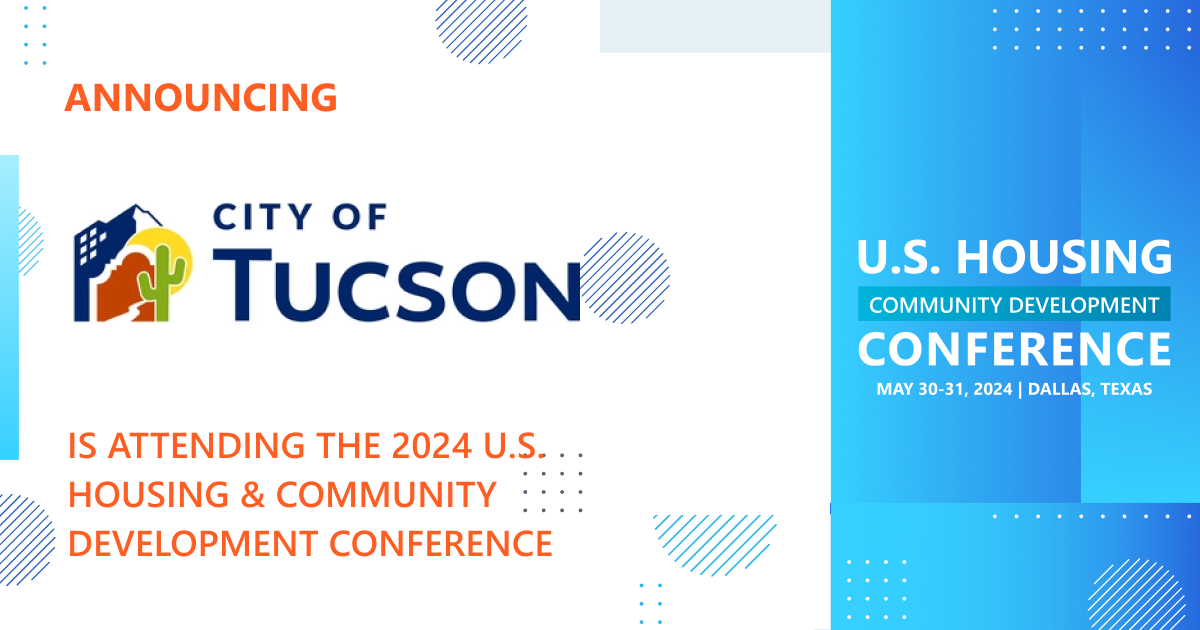 ANNOUNCING

CITY OF
TUCSON

IS ATTENDING THE 2024 U.S. HOUSING & COMMUNITY DEVELOPMENT CONFERENCE

U.S. HOUSING
COMMUNITY DEVELOPMENT
CONFERENCE
MAY 30-31, 2024 | DALLAS, TEXAS